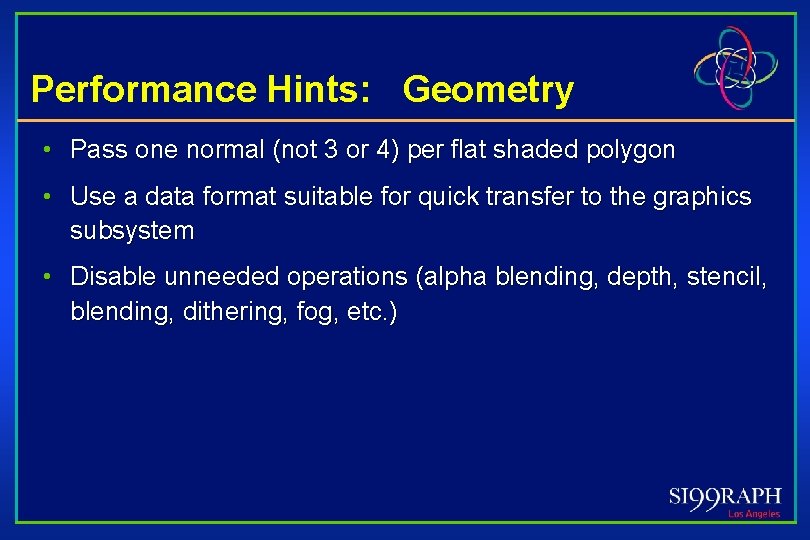 Performance Hints: Geometry

• Pass one normal (not 3 or 4) per flat shaded polygon

• Use a data format suitable for quick transfer to the graphics subsystem

• Disable unneeded operations (alpha blending, depth, stencil, blending, dithering, fog, etc.)

SI99RAPH
Los Angeles